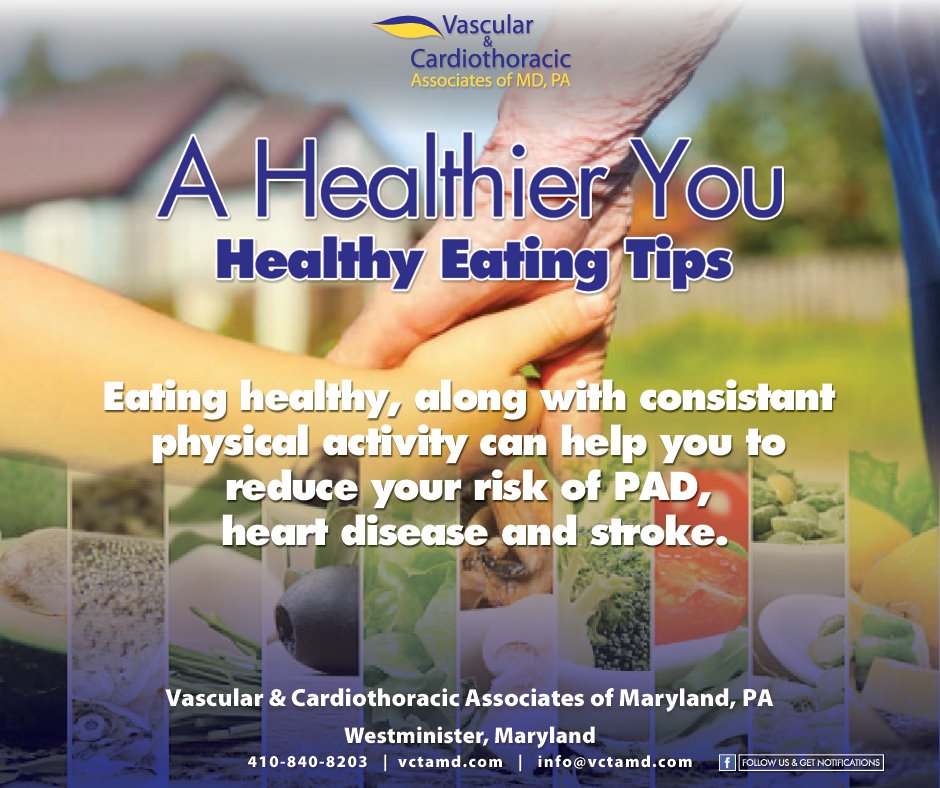 Vascular & Cardiothoracic Associates of MD, PA

A Healthier You
Healthy Eating Tips

Eating healthy, along with consistant physical activity can help you to reduce your risk of PAD, heart disease and stroke.

Vascular & Cardiothoracic Associates of Maryland, PA
Westminister, Maryland
410-840-8203 | vctamd.com | info@vctamd.com

f FOLLOW US & GET NOTIFICATIONS